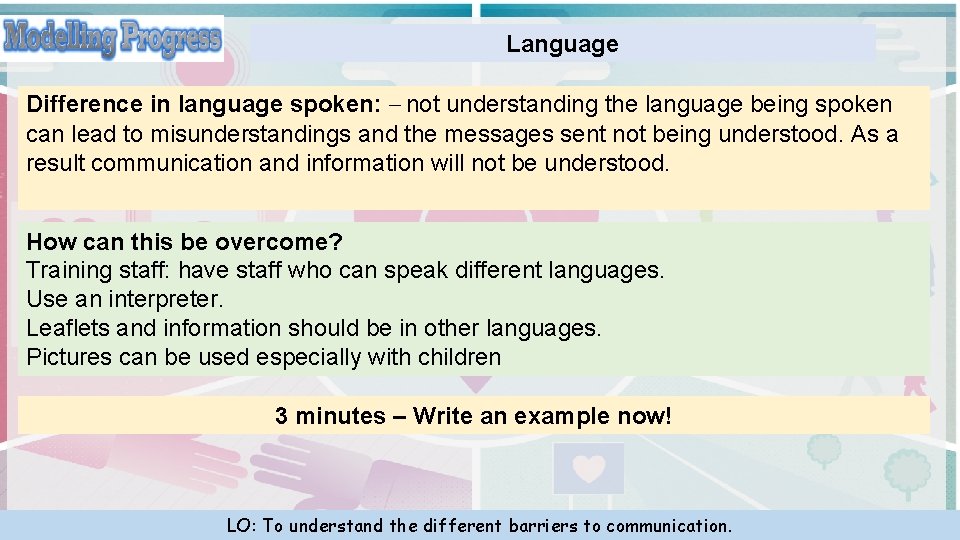 Modelling Progress

Language

Difference in language spoken: – not understanding the language being spoken can lead to misunderstandings and the messages sent not being understood. As a result communication and information will not be understood.

How can this be overcome?
Training staff: have staff who can speak different languages.
Use an interpreter.
Leaflets and information should be in other languages.
Pictures can be used especially with children

3 minutes – Write an example now!

LO: To understand the different barriers to communication.